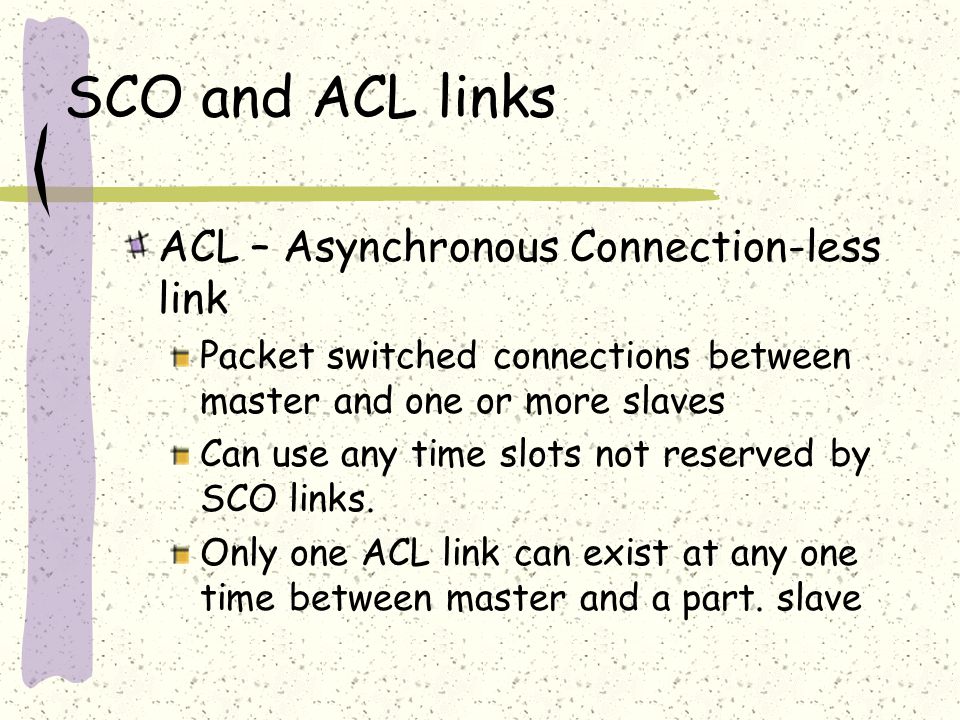 SCO and ACL links

ACL – Asynchronous Connection-less link

Packet switched connections between master and one or more slaves

Can use any time slots not reserved by SCO links.

Only one ACL link can exist at any one time between master and a part. slave